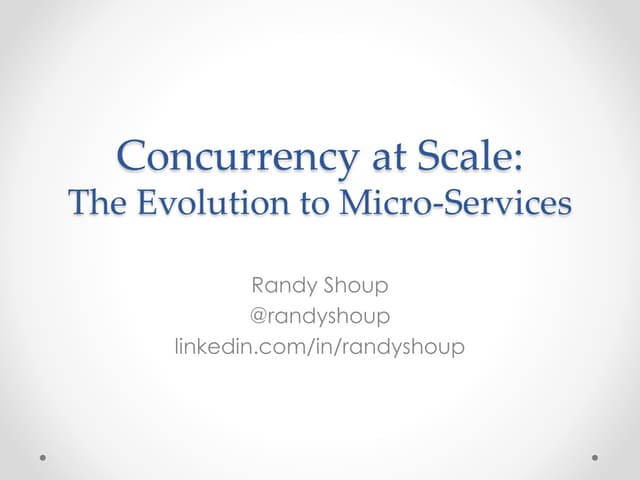 Concurrency at Scale:
The Evolution to Micro-Services

Randy Shoup
@randyshoup
linkedin.com/in/randyshoup